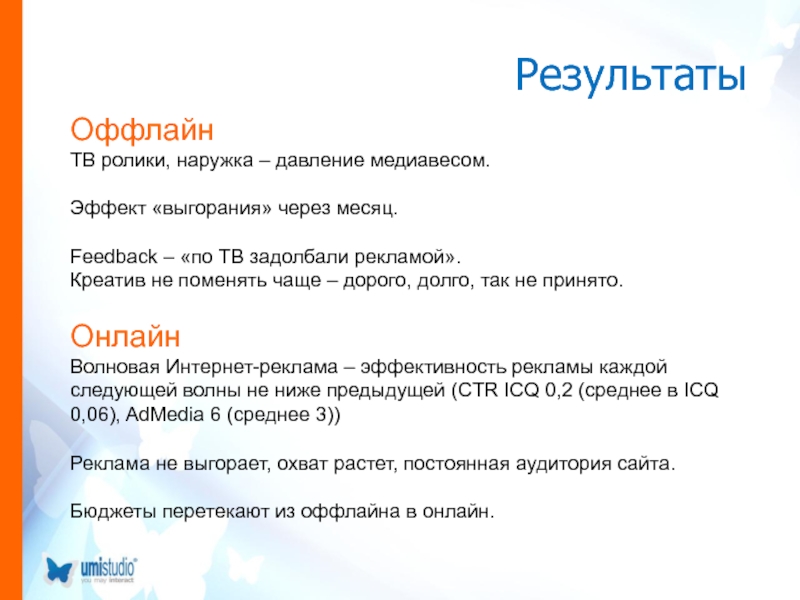 Результаты

Оффлайн
ТВ ролики, наружка – давление медиавесом.

Эффект «выгорания» через месяц.

Feedback – «по ТВ задолбали рекламой».
Креатив не поменять чаще – дорого, долго, так не принято.

Онлайн
Волновая Интернет-реклама – эффективность рекламы каждой следующей волны не ниже предыдущей (CTR ICQ 0,2 (среднее в ICQ 0,06), AdMedia 6 (среднее 3))

Реклама не выгорает, охват растет, постоянная аудитория сайта.

Бюджеты перетекают из оффлайна в онлайн.

umistudio®
you may interact